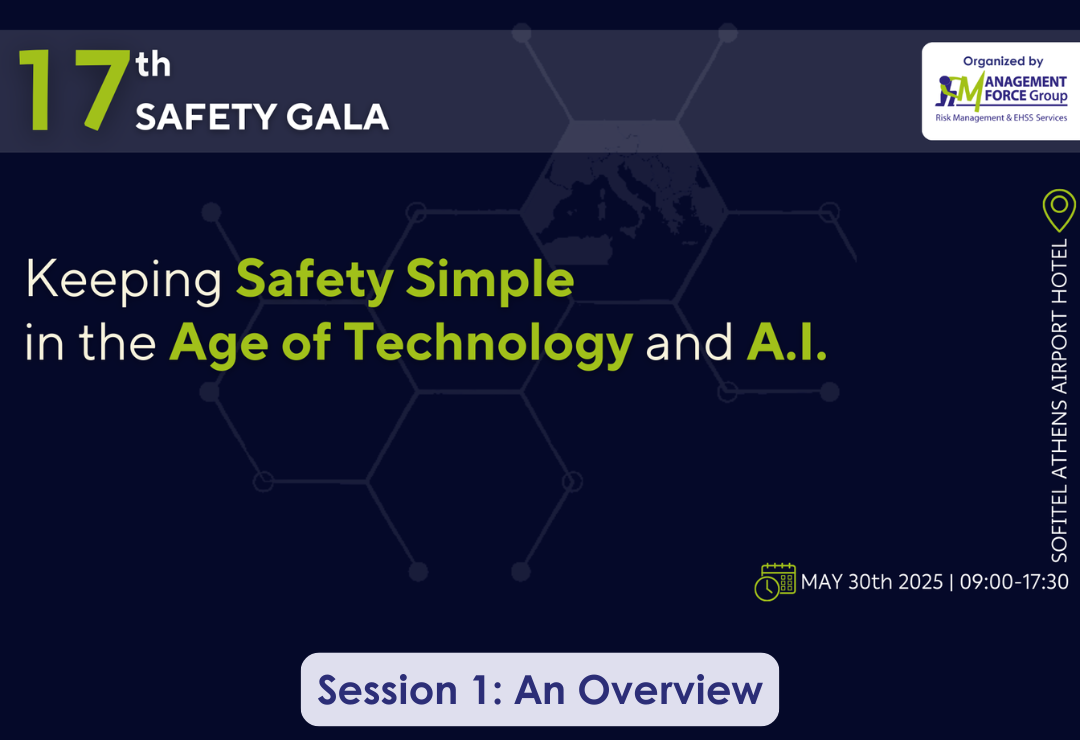 17th SAFETY GALA

Organized by
MANAGEMENT FORCE Group
Risk Management & EHSS Services

Keeping Safety Simple in the Age of Technology and A.I.

SOFITEL ATHENS AIRPORT HOTEL

MAY 30th 2025 | 09:00-17:30

Session 1: An Overview